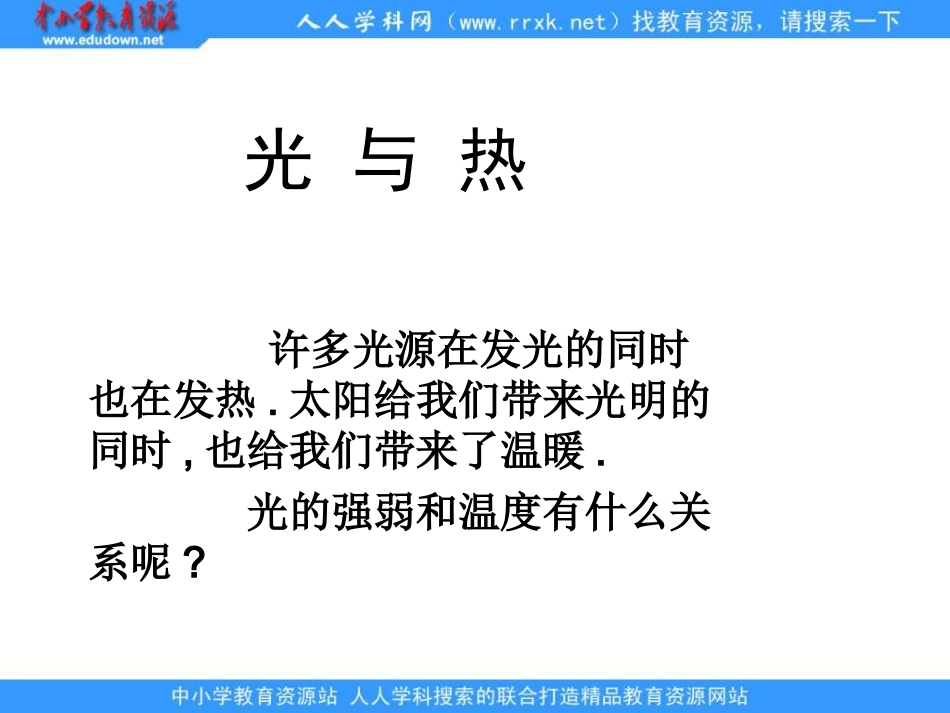 中小学教育资源
www.edudown.net

人人学科网（www.rrxk.net）找教育资源，请搜索一下

光 与 热

许多光源在发光的同时也在发热 . 太阳给我们带来光明的同时 , 也给我们带来了温暖 .

光的强弱和温度有什么关系呢 ?

中小学教育资源站 人人学科搜索的联合打造精品教育资源网站